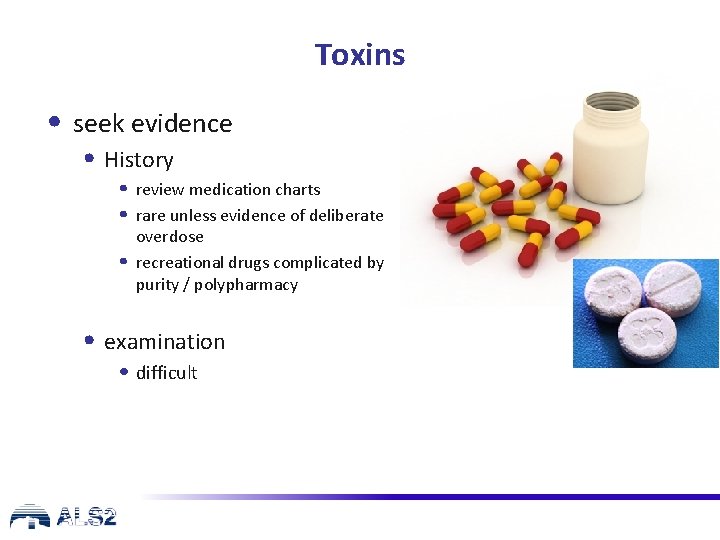 Toxins

• seek evidence
  • History
    • review medication charts
    • rare unless evidence of deliberate overdose
    • recreational drugs complicated by purity / polypharmacy

  • examination
    • difficult

ALS2